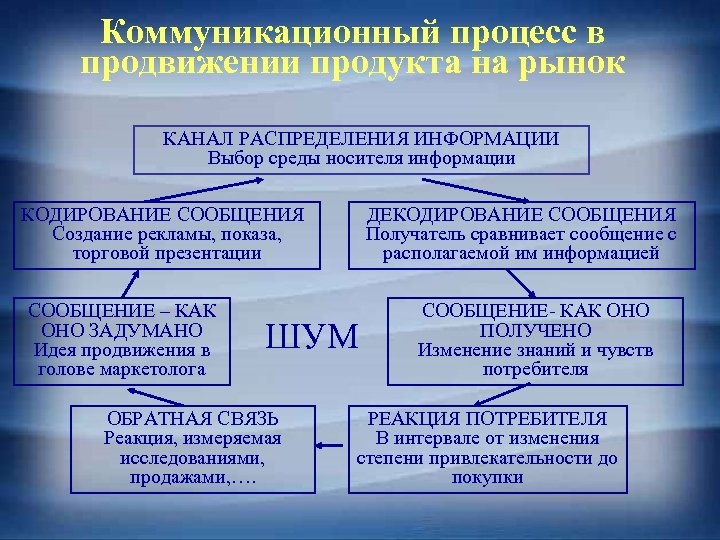 Коммуникационный процесс в продвижении продукта на рынок

КАНАЛ РАСПРЕДЕЛЕНИЯ ИНФОРМАЦИИ
Выбор среды носителя информации

КОДИРОВАНИЕ СООБЩЕНИЯ
Создание рекламы, показа, торговой презентации

ДЕКОДИРОВАНИЕ СООБЩЕНИЯ
Получатель сравнивает сообщение с располагаемой им информацией

СООБЩЕНИЕ – КАК ОНО ЗАДУМАНО
Идея продвижения в голове маркетолога

ШУМ

СООБЩЕНИЕ- КАК ОНО ПОЛУЧЕНО
Изменение знаний и чувств потребителя

ОБРАТНАЯ СВЯЗЬ
Реакция, измеряемая исследованиями, продажами,….

РЕАКЦИЯ ПОТРЕБИТЕЛЯ
В интервале от изменения степени привлекательности до покупки